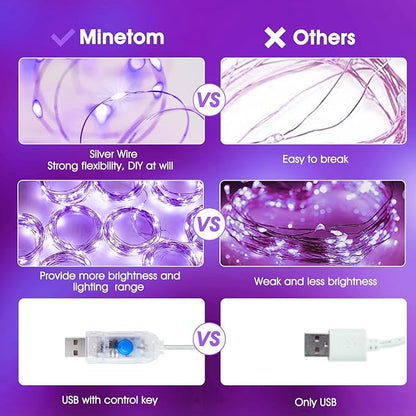 Minetom

Others

VS

Silver Wire
Strong flexibility, DIY at will

Easy to break

VS

Provide more brightness and lighting range

Weak and less brightness

VS

USB with control key

Only USB